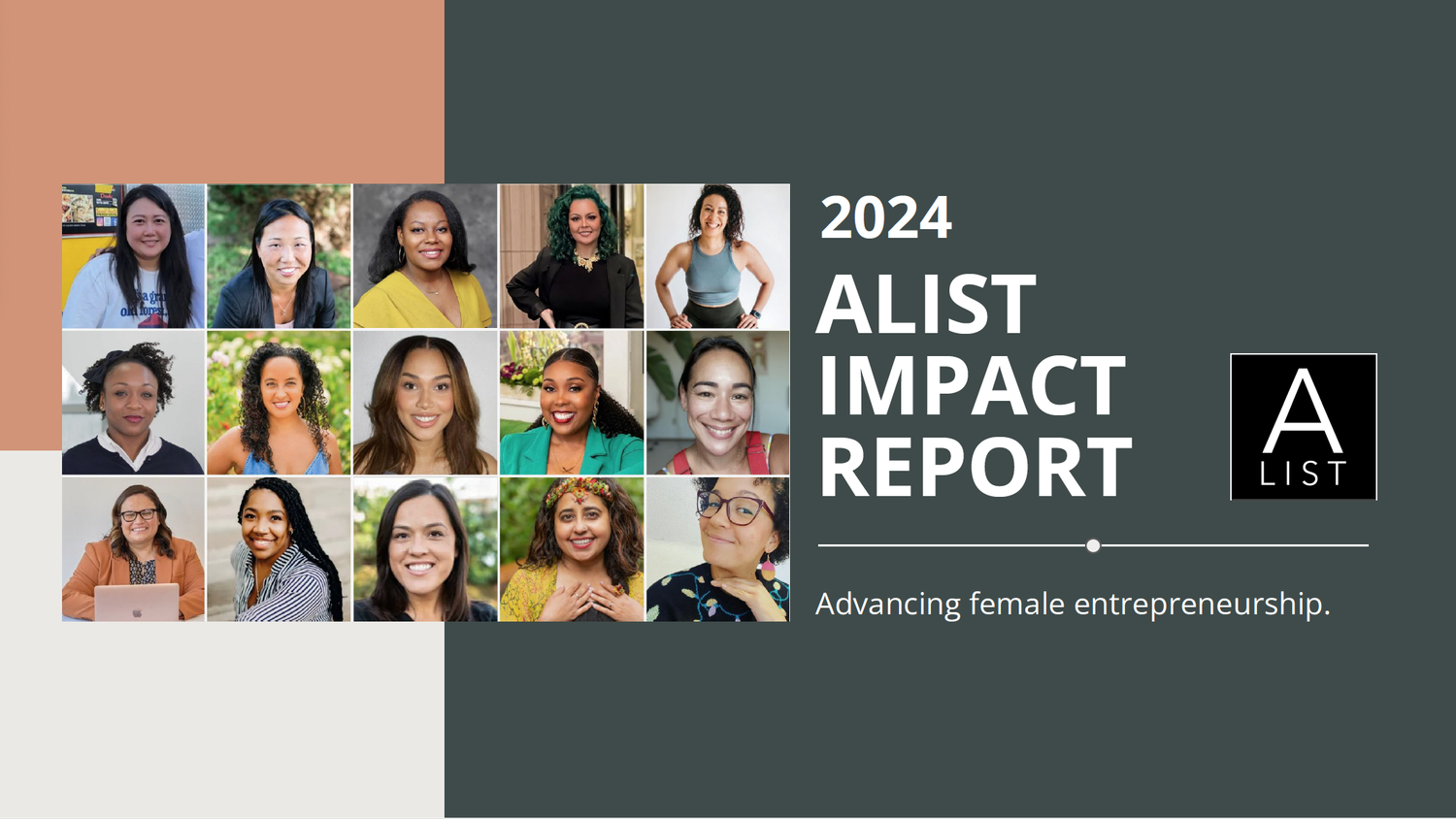 2024
ALIST IMPACT REPORT

A LIST

Advancing female entrepreneurship.